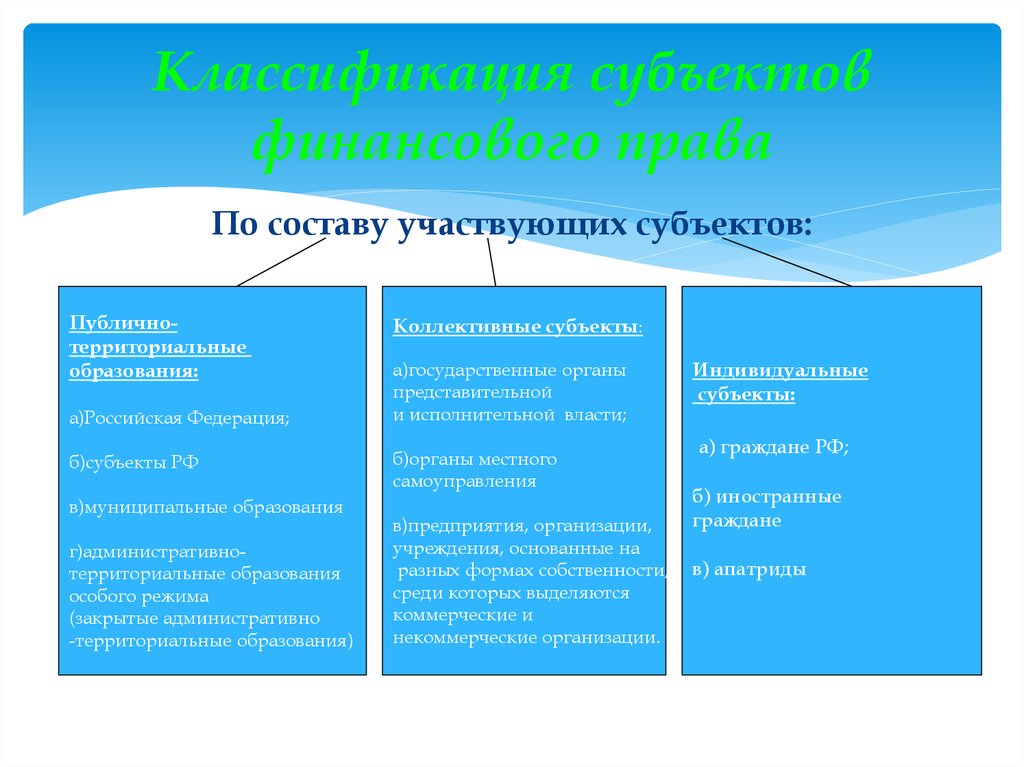 Классификация субъектов финансового права

По составу участвующих субъектов:

Публично-территориальные образования:

а)Российская Федерация;

б)субъекты РФ

в)муниципальные образования

г)административно-территориальные образования особого режима (закрытые административно -территориальные образования)

Коллективные субъекты:

а)государственные органы представительной и исполнительной власти;

б)органы местного самоуправления

в)предприятия, организации, учреждения, основанные на разных формах собственности, среди которых выделяются коммерческие и некоммерческие организации.

Индивидуальные субъекты:

а) граждане РФ;

б) иностранные граждане

в) апатриды